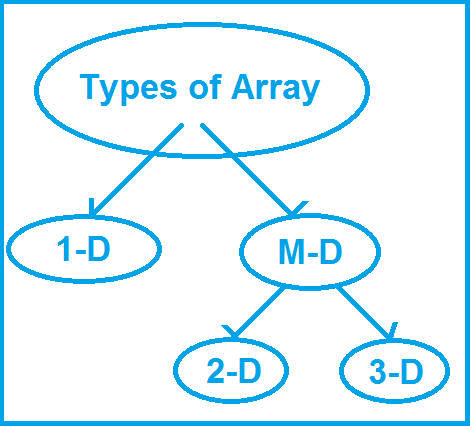 Types of Array

1-D

M-D

2-D

3-D